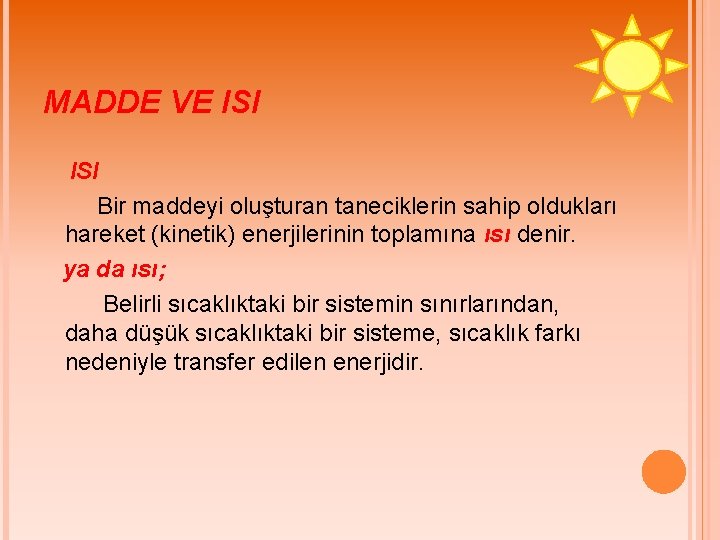 MADDE VE ISI

ISI

Bir maddeyi oluşturan taneciklerin sahip oldukları hareket (kinetik) enerjilerinin toplamına ısı denir.

ya da ısı;

Belirli sıcaklıktaki bir sistemin sınırlarından, daha düşük sıcaklıktaki bir sisteme, sıcaklık farkı nedeniyle transfer edilen enerjidir.